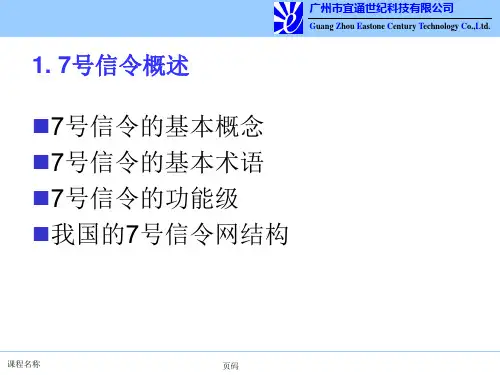 广州市宜通世纪科技有限公司
Guang Zhou Eastone Century Technology Co.,Ltd.

1. 7号信令概述

■7号信令的基本概念
■7号信令的基本术语
■7号信令的功能级
■我国的7号信令网结构

课程名称

页码